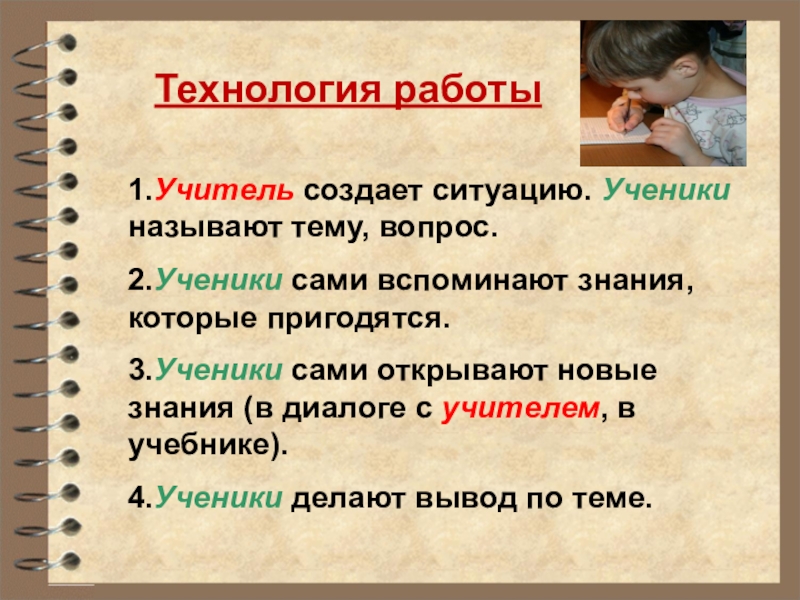 Технология работы

1.Учитель создает ситуацию. Ученики называют тему, вопрос.

2.Ученики сами вспоминают знания, которые пригодятся.

3.Ученики сами открывают новые знания (в диалоге с учителем, в учебнике).

4.Ученики делают вывод по теме.